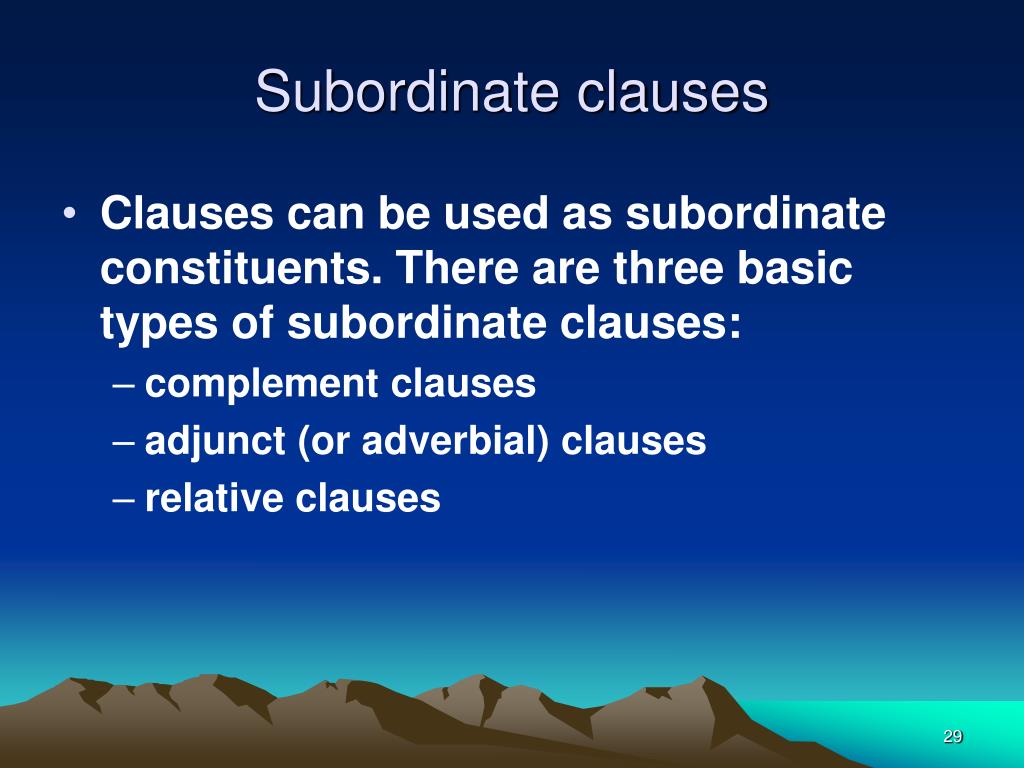 Subordinate clauses

• Clauses can be used as subordinate constituents. There are three basic types of subordinate clauses:
– complement clauses
– adjunct (or adverbial) clauses
– relative clauses

29